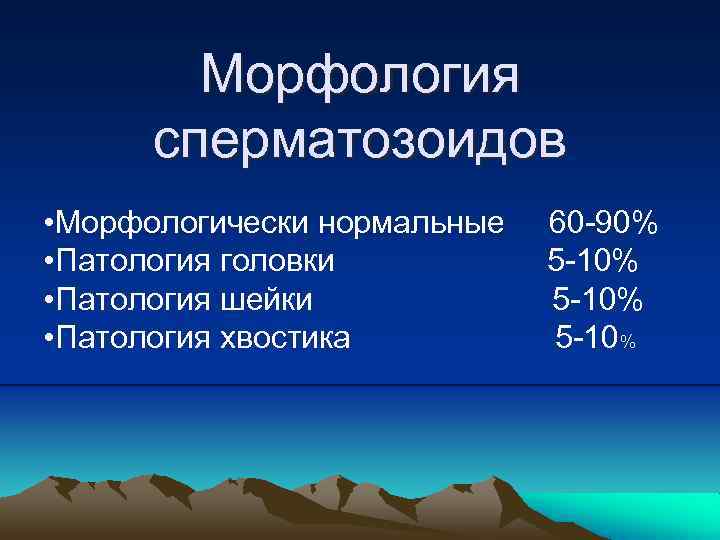 Морфология сперматозоидов

•Морфологически нормальные 60-90%
•Патология головки 5-10%
•Патология шейки 5-10%
•Патология хвостика 5-10%